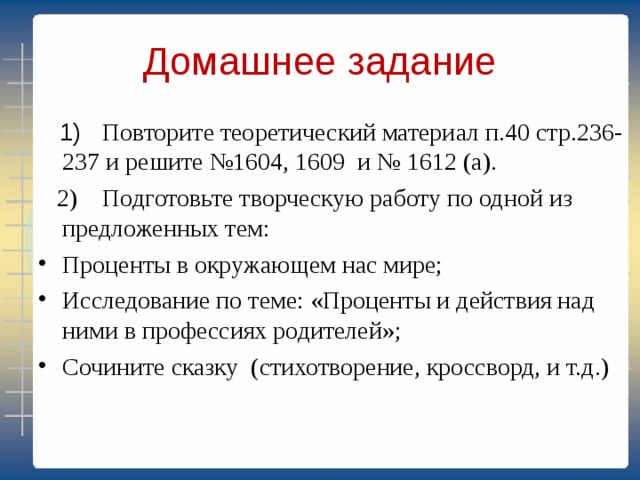 Домашнее задание

1) Повторите теоретический материал п.40 стр.236-237 и решите №1604, 1609 и № 1612 (а).

2) Подготовьте творческую работу по одной из предложенных тем:

• Проценты в окружающем нас мире;
• Исследование по теме: «Проценты и действия над ними в профессиях родителей»;
• Сочините сказку (стихотворение, кроссворд, и т.д.)